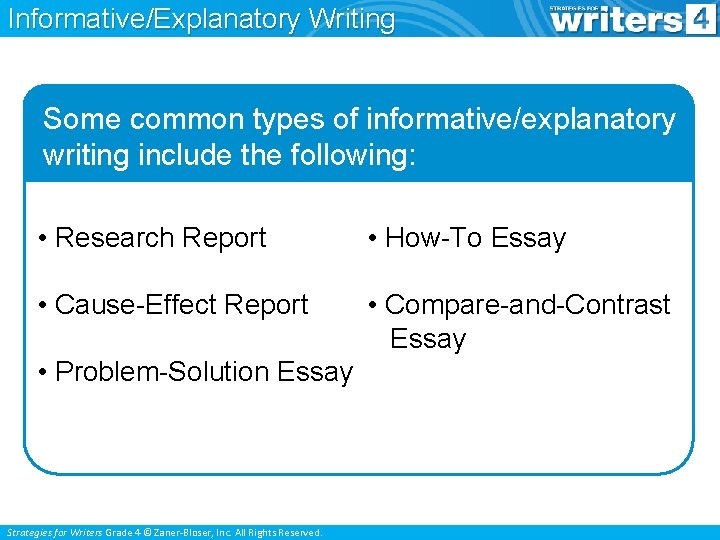 Informative/Explanatory Writing

STRATEGIES FOR writers 4

Some common types of informative/explanatory writing include the following:

• Research Report

• Cause-Effect Report

• Problem-Solution Essay

• How-To Essay

• Compare-and-Contrast Essay

Strategies for Writers Grade 4 © Zaner-Bloser, Inc. All Rights Reserved.